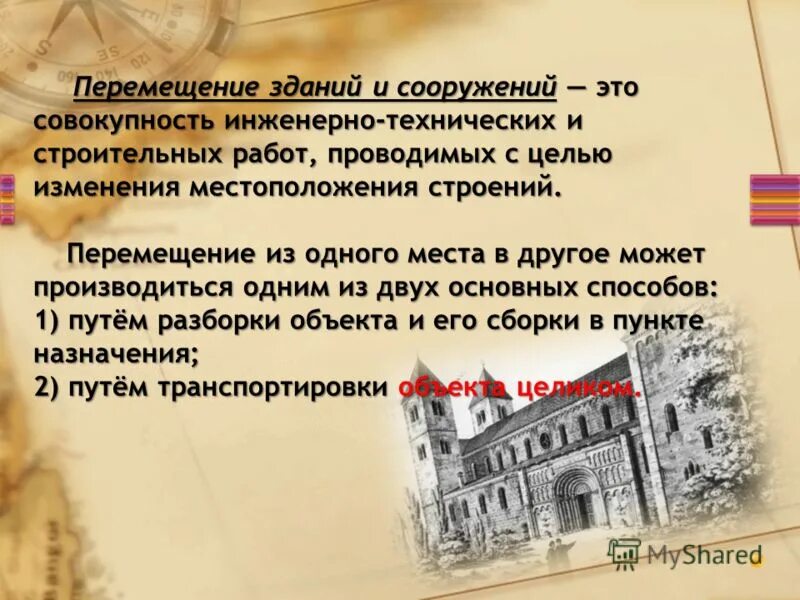 Перемещение зданий и сооружений — это совокупность инженерно-технических и строительных работ, проводимых с целью изменения местоположения строений.

Перемещение из одного места в другое может производиться одним из двух основных способов:
1) путём разборки объекта и его сборки в пункте назначения;
2) путём транспортировки объекта целиком.

MyShared